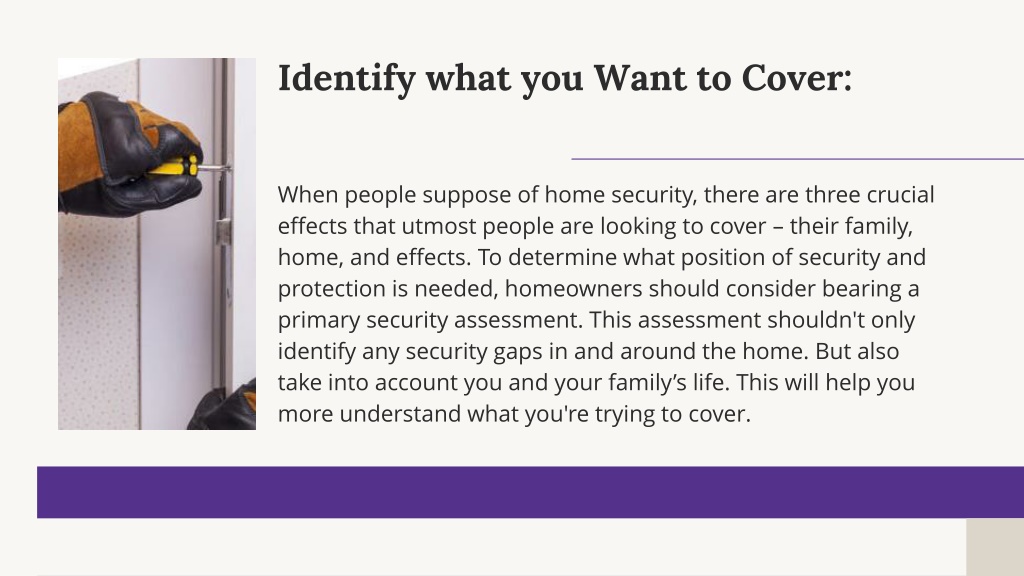 Identify what you Want to Cover:

When people suppose of home security, there are three crucial effects that utmost people are looking to cover – their family, home, and effects. To determine what position of security and protection is needed, homeowners should consider bearing a primary security assessment. This assessment shouldn't only identify any security gaps in and around the home. But also take into account you and your family’s life. This will help you more understand what you're trying to cover.